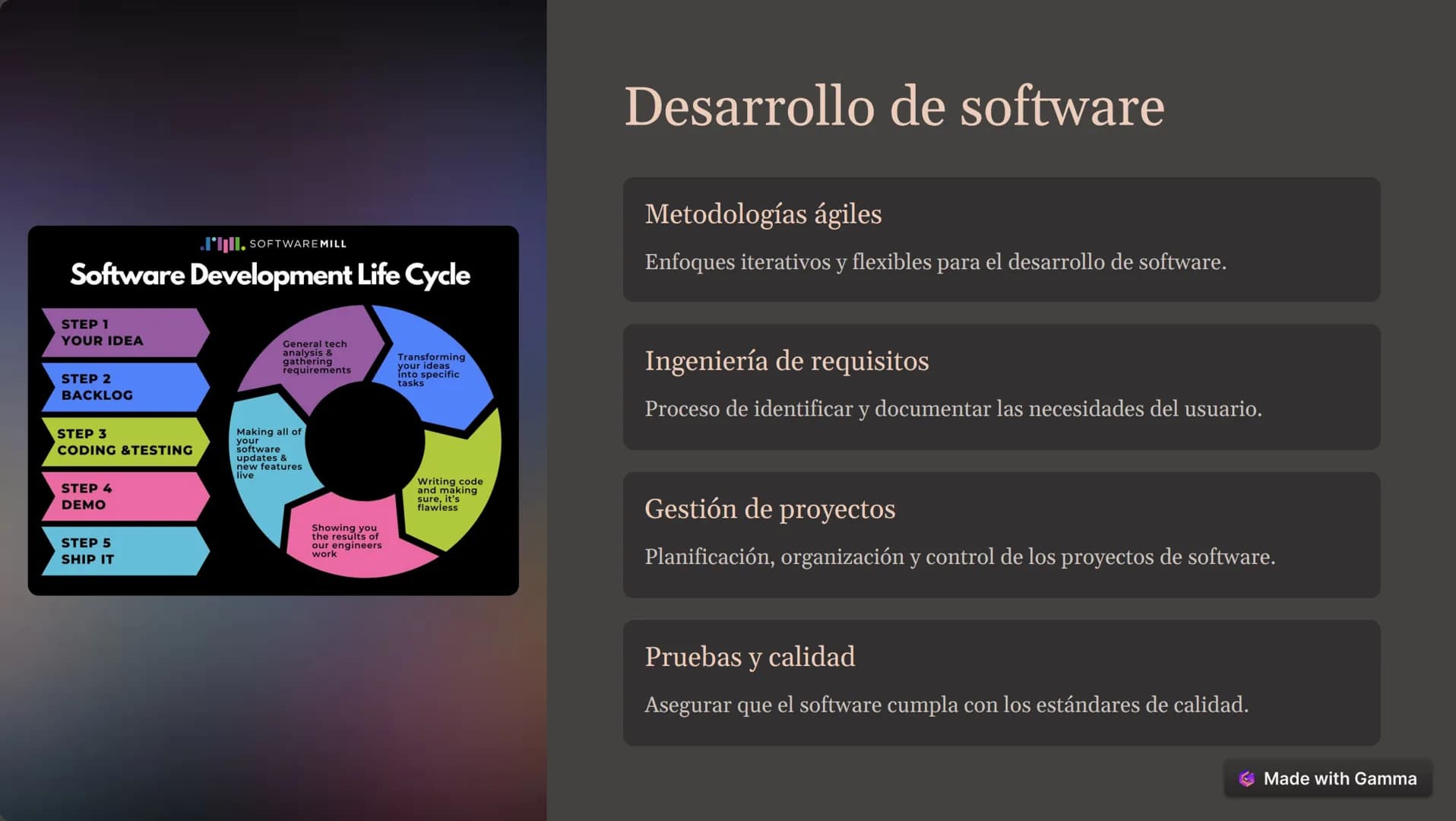 SOFTWAREMILL

Software Development Life Cycle

STEP 1
YOUR IDEA

STEP 2
BACKLOG

STEP 3
CODING &TESTING

STEP 4
DEMO

STEP 5
SHIP IT

General tech analysis & gathering requirements

Transforming your ideas into specific tasks

Writing code and making sure, it's flawless

Showing you the results of our engineers work

Making all of your software updates & new features live

Desarrollo de software

Metodologías ágiles

Enfoques iterativos y flexibles para el desarrollo de software.

Ingeniería de requisitos

Proceso de identificar y documentar las necesidades del usuario.

Gestión de proyectos

Planificación, organización y control de los proyectos de software.

Pruebas y calidad

Asegurar que el software cumpla con los estándares de calidad.

Made with Gamma